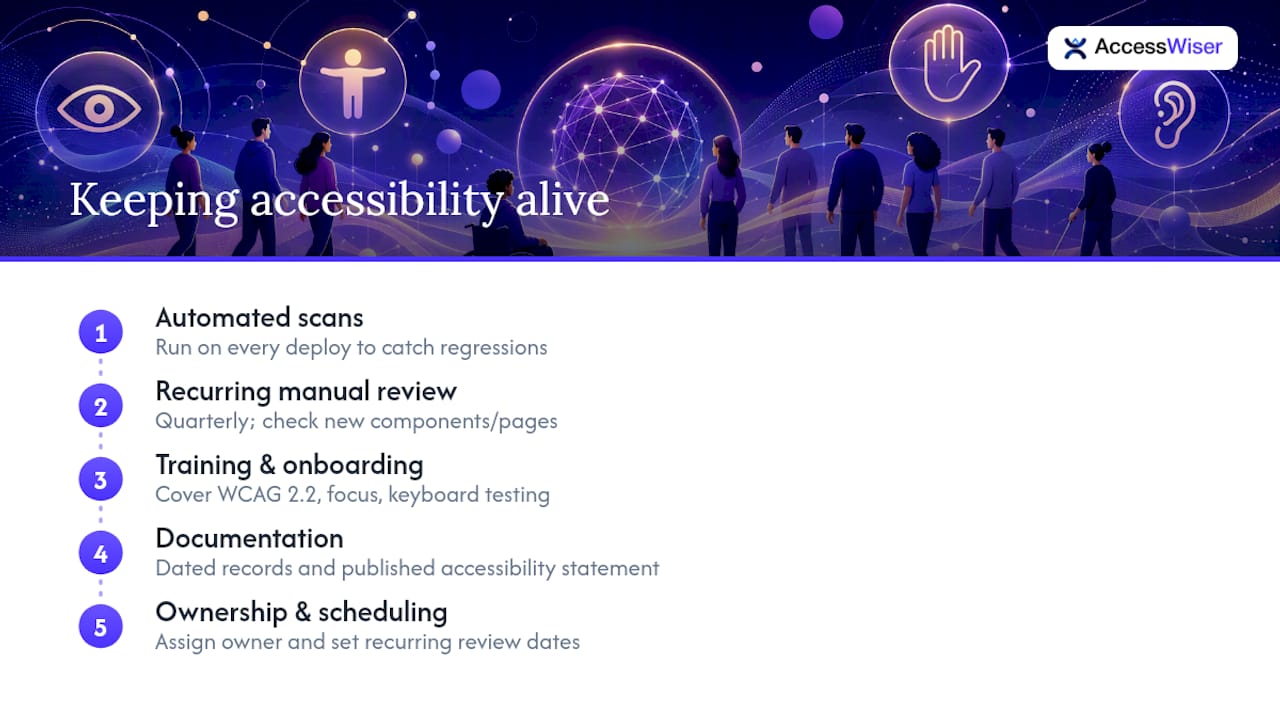 AccessWiser

Keeping accessibility alive

1
Automated scans
Run on every deploy to catch regressions

2
Recurring manual review
Quarterly; check new components/pages

3
Training & onboarding
Cover WCAG 2.2, focus, keyboard testing

4
Documentation
Dated records and published accessibility statement

5
Ownership & scheduling
Assign owner and set recurring review dates